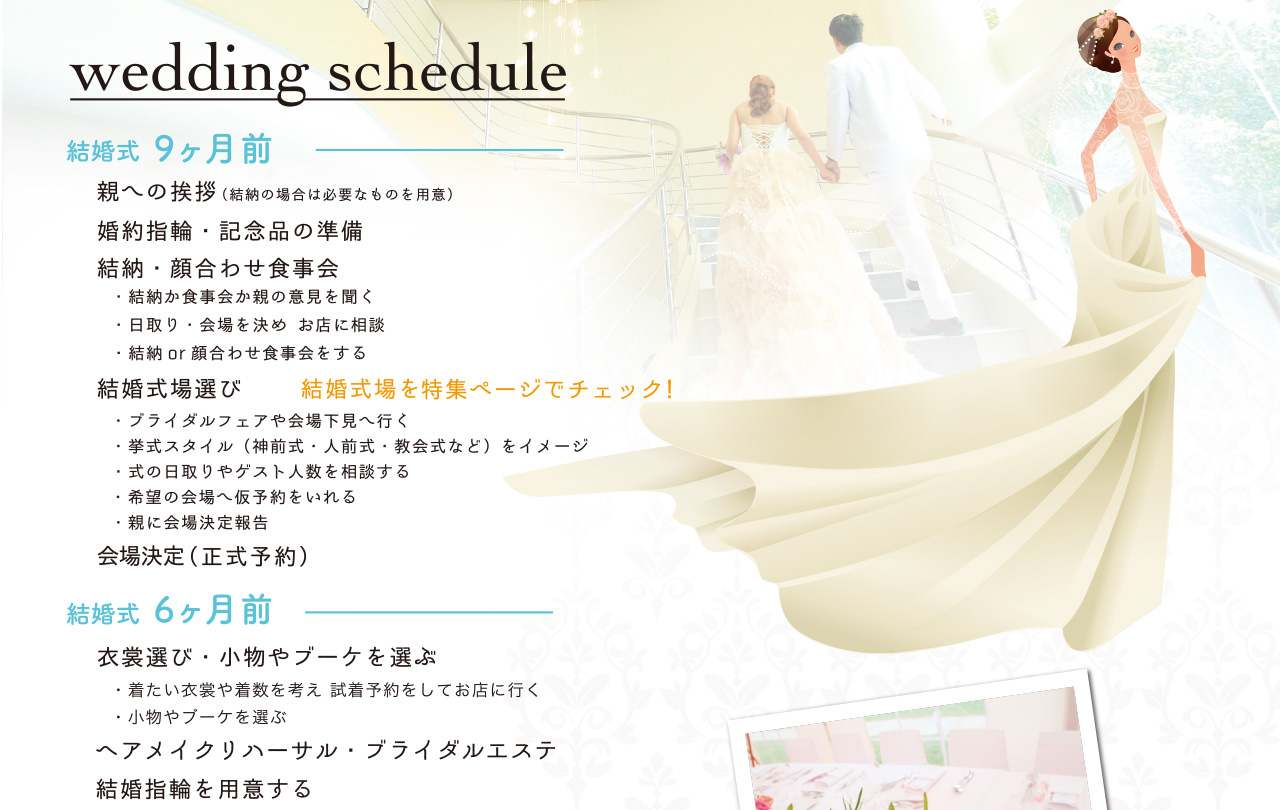 wedding schedule

結婚式 9ヶ月前

親への挨拶（結納の場合は必要なものを用意）

婚約指輪・記念品の準備

結納・顔合わせ食事会

・結納か食事会か親の意見を聞く
・日取り・会場を決め お店に相談
・結納 or 顔合わせ食事会をする

結婚式場選び 結婚式場を特集ページでチェック!

・ブライダルフェアや会場下見へ行く
・挙式スタイル（神前式・人前式・教会式など）をイメージ
・式の日取りやゲスト人数を相談する
・希望の会場へ仮予約をいれる
・親に会場決定報告

会場決定（正式予約）

結婚式 6ヶ月前

衣裳選び・小物やブーケを選ぶ

・着たい衣裳や着数を考え 試着予約をしてお店に行く
・小物やブーケを選ぶ

ヘアメイクリハーサル・ブライダルエステ

結婚指輪を用意する